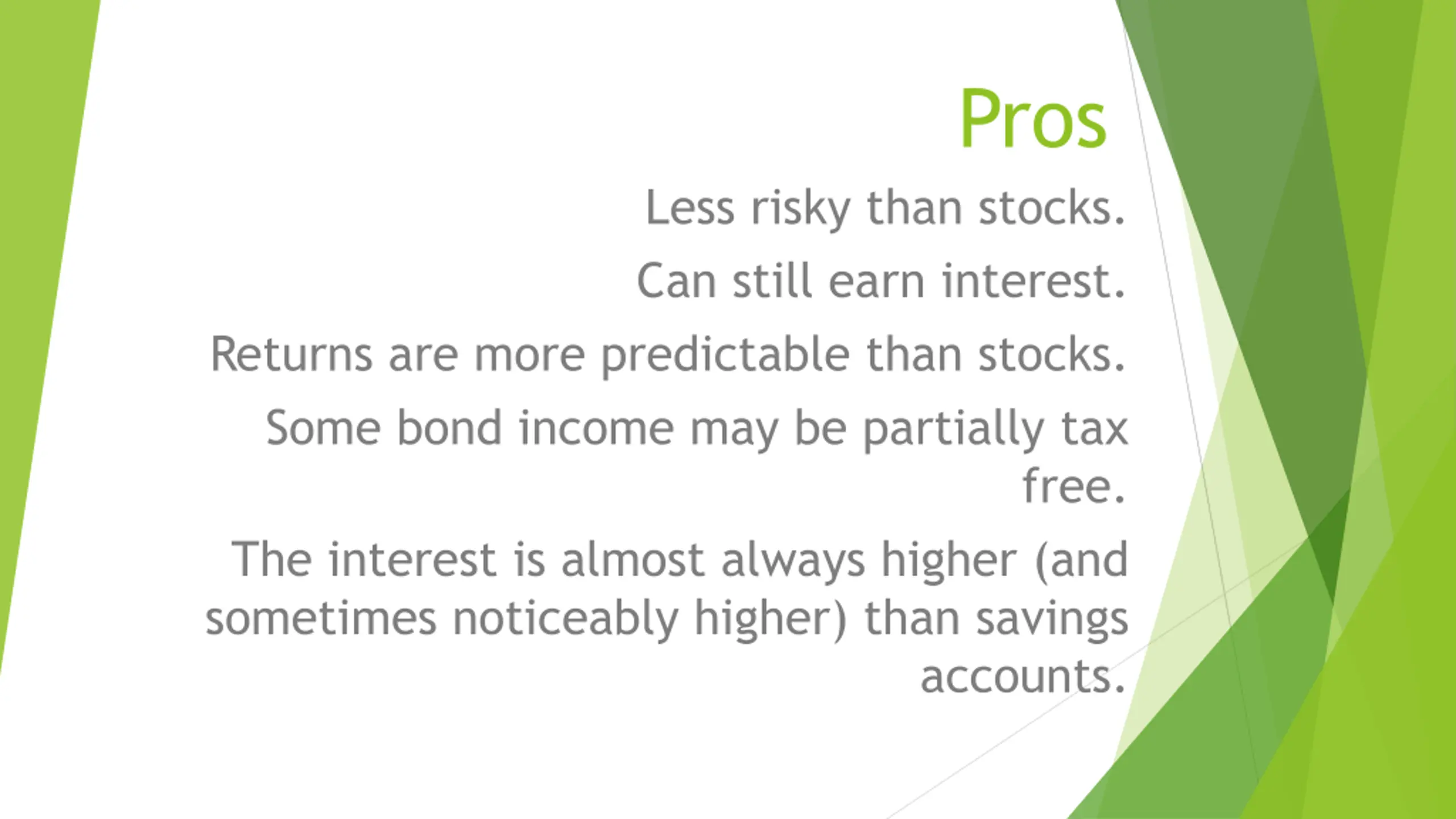 Pros

Less risky than stocks.

Can still earn interest.

Returns are more predictable than stocks.

Some bond income may be partially tax free.

The interest is almost always higher (and sometimes noticeably higher) than savings accounts.